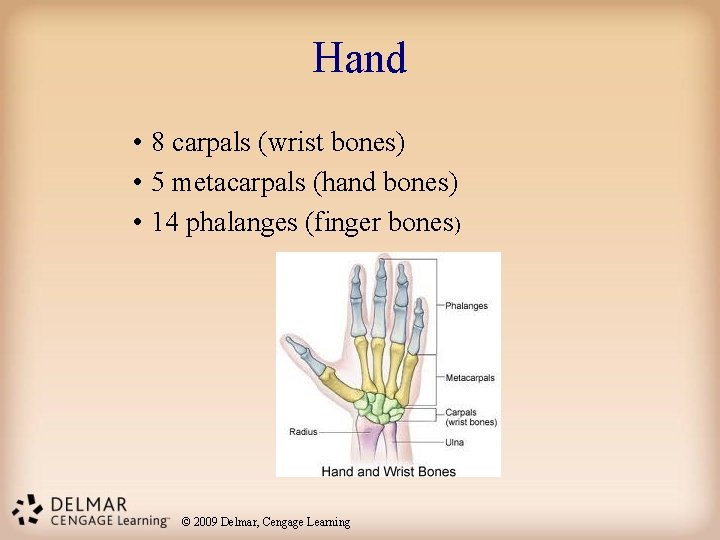 Hand

• 8 carpals (wrist bones)
• 5 metacarpals (hand bones)
• 14 phalanges (finger bones)

Phalanges
Metacarpals
Carpals (wrist bones)
Radius
Ulna
Hand and Wrist Bones

DELMAR CENGAGE Learning™ © 2009 Delmar, Cengage Learning